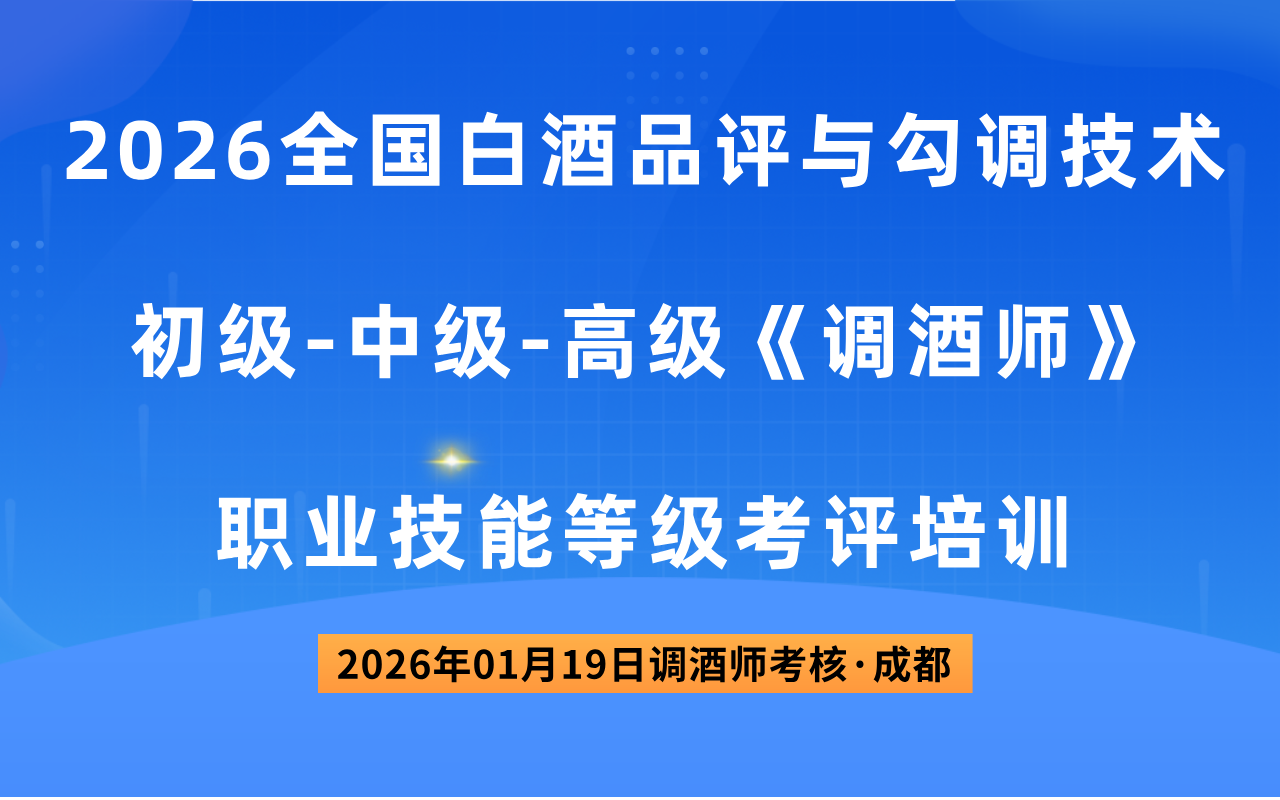 2026全国白酒品评与勾调技术

初级-中级-高级《调酒师》

职业技能等级考评培训

2026年01月19日调酒师考核·成都